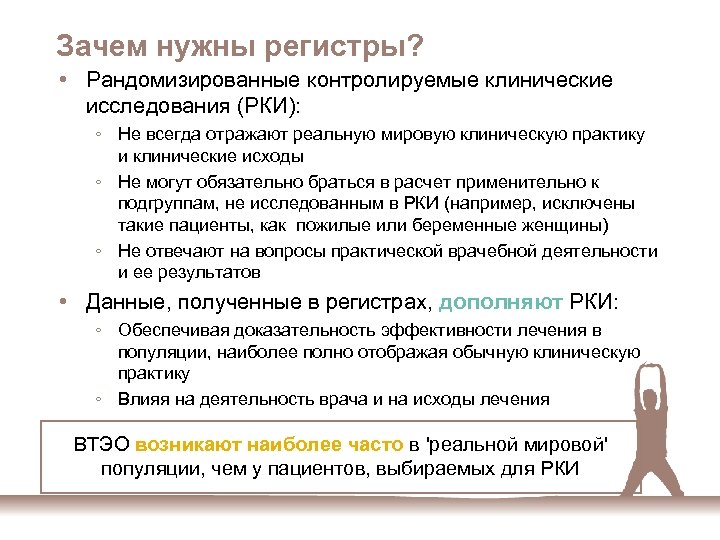 Зачем нужны регистры?

• Рандомизированные контролируемые клинические исследования (РКИ):
  ◦ Не всегда отражают реальную мировую клиническую практику и клинические исходы
  ◦ Не могут обязательно браться в расчет применительно к подгруппам, не исследованным в РКИ (например, исключены такие пациенты, как пожилые или беременные женщины)
  ◦ Не отвечают на вопросы практической врачебной деятельности и ее результатов

• Данные, полученные в регистрах, дополняют РКИ:
  ◦ Обеспечивая доказательность эффективности лечения в популяции, наиболее полно отображая обычную клиническую практику
  ◦ Влияя на деятельность врача и на исходы лечения

ВТЭО возникают наиболее часто в 'реальной мировой' популяции, чем у пациентов, выбираемых для РКИ